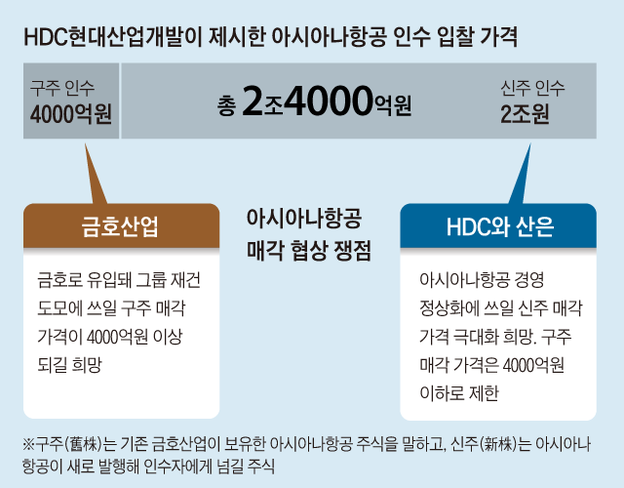 HDC현대산업개발이 제시한 아시아나항공 인수 입찰 가격

구주 인수
4000억원

총 2조4000억원

신주 인수
2조원

금호산업

금호로 유입돼 그룹 재건 도모에 쓰일 구주 매각 가격이 4000억원 이상 되길 희망

아시아나항공
매각 협상 쟁점

HDC와 산은

아시아나항공 경영 정상화에 쓰일 신주 매각 가격 극대화 희망. 구주 매각 가격은 4000억원 이하로 제한

※구주(舊株)는 기존 금호산업이 보유한 아시아나항공 주식을 말하고, 신주(新株)는 아시아나항공이 새로 발행해 인수자에게 넘길 주식